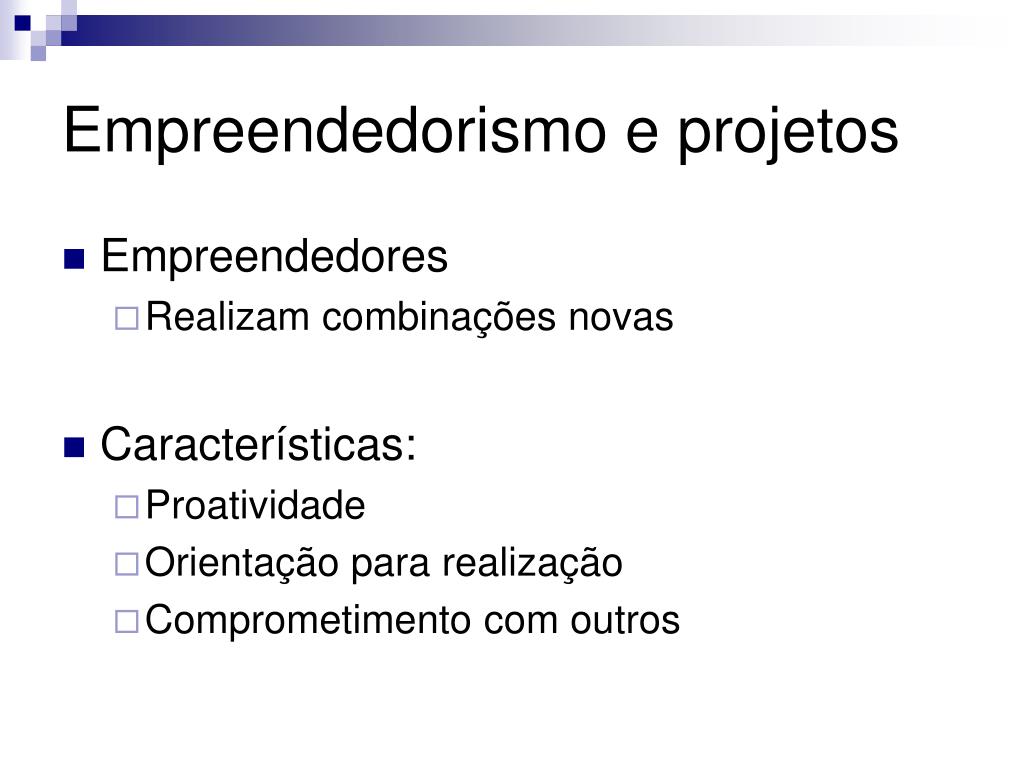 Empreendedorismo e projetos

Empreendedores
Realizam combinações novas

Características:
Proatividade
Orientação para realização
Comprometimento com outros